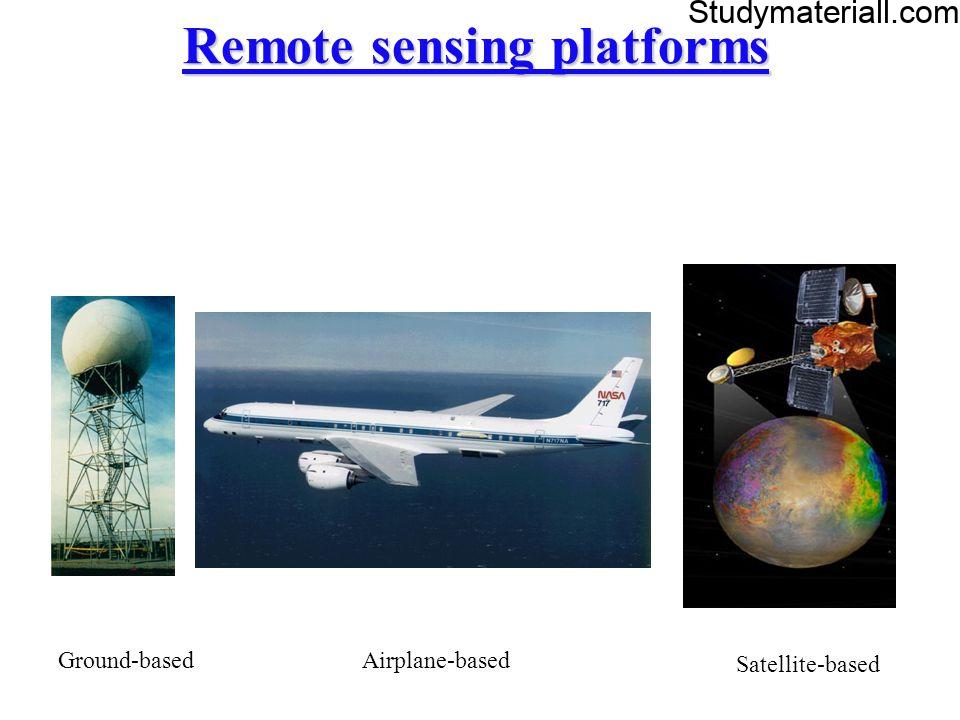 Studymateriall.com

Remote sensing platforms

NASA
717
N717NA

Ground-based

Airplane-based

Satellite-based